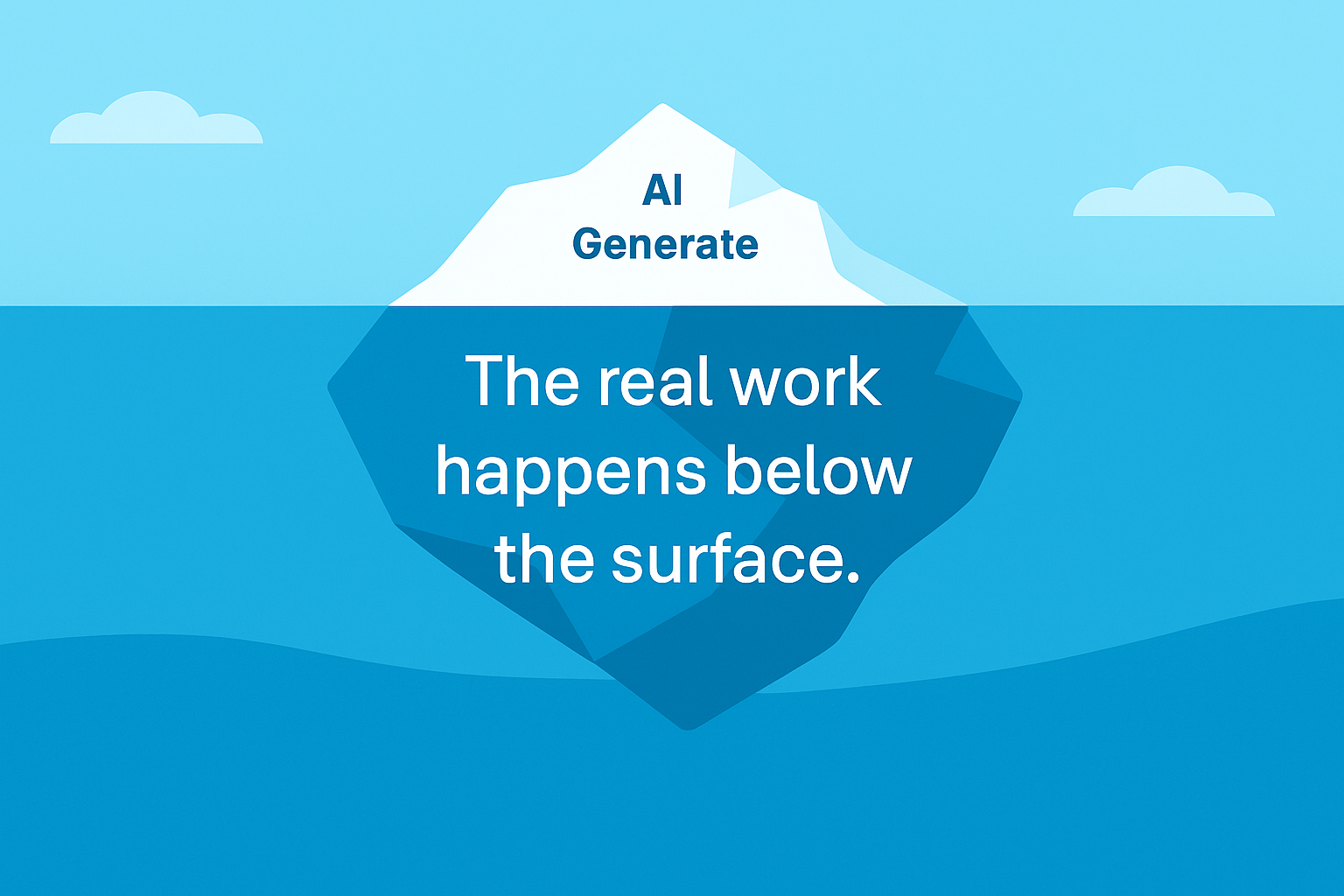 AI
Generate

The real work happens below the surface.